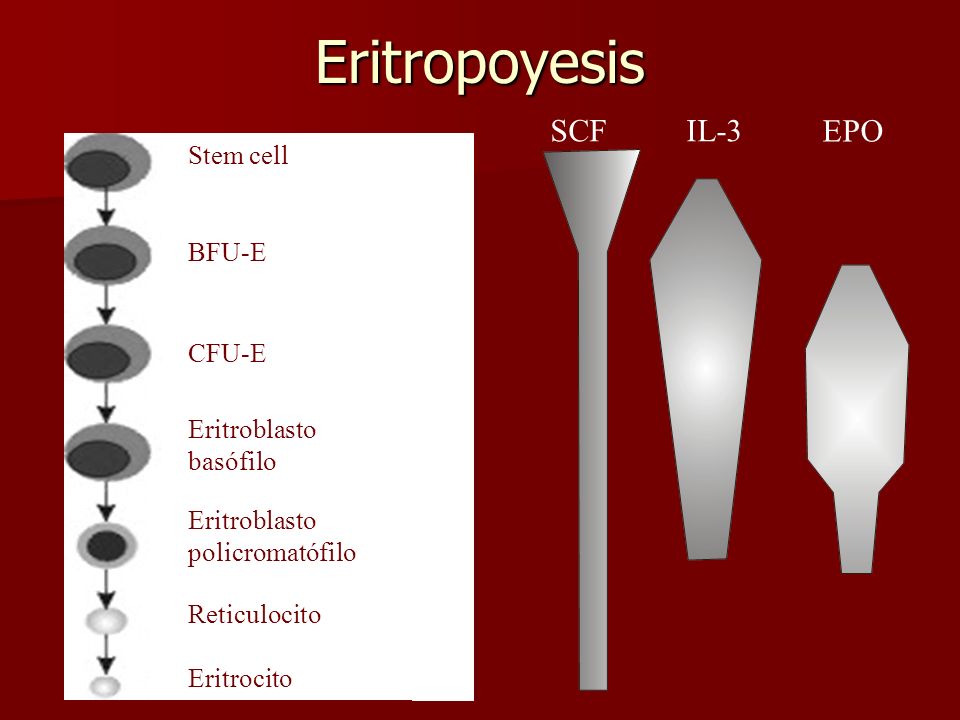 Eritropoyesis

Stem cell

BFU-E

CFU-E

Eritroblasto basófilo

Eritroblasto policromatófilo

Reticulocito

Eritrocito

SCF

IL-3

EPO